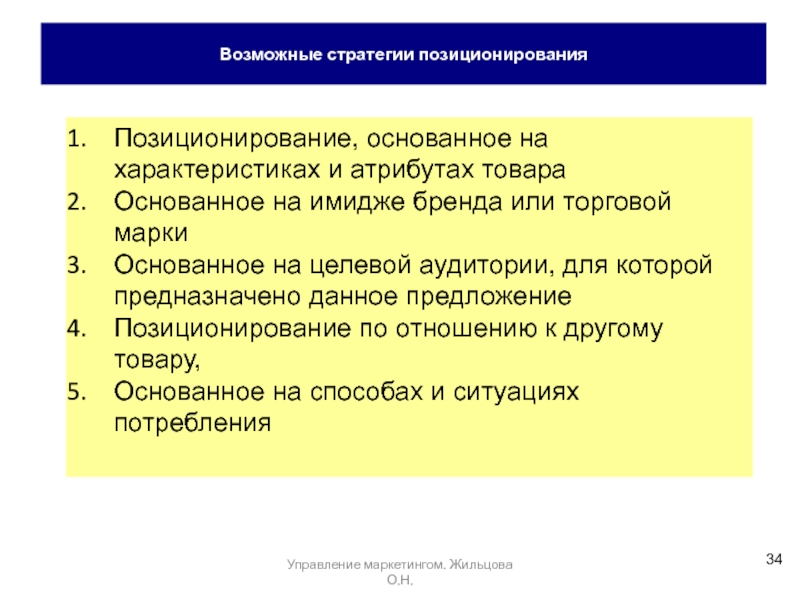 Возможные стратегии позиционирования

1. Позиционирование, основанное на характеристиках и атрибутах товара
2. Основанное на имидже бренда или торговой марки
3. Основанное на целевой аудитории, для которой предназначено данное предложение
4. Позиционирование по отношению к другому товару,
5. Основанное на способах и ситуациях потребления

Управление маркетингом. Жильцова О.Н.

34